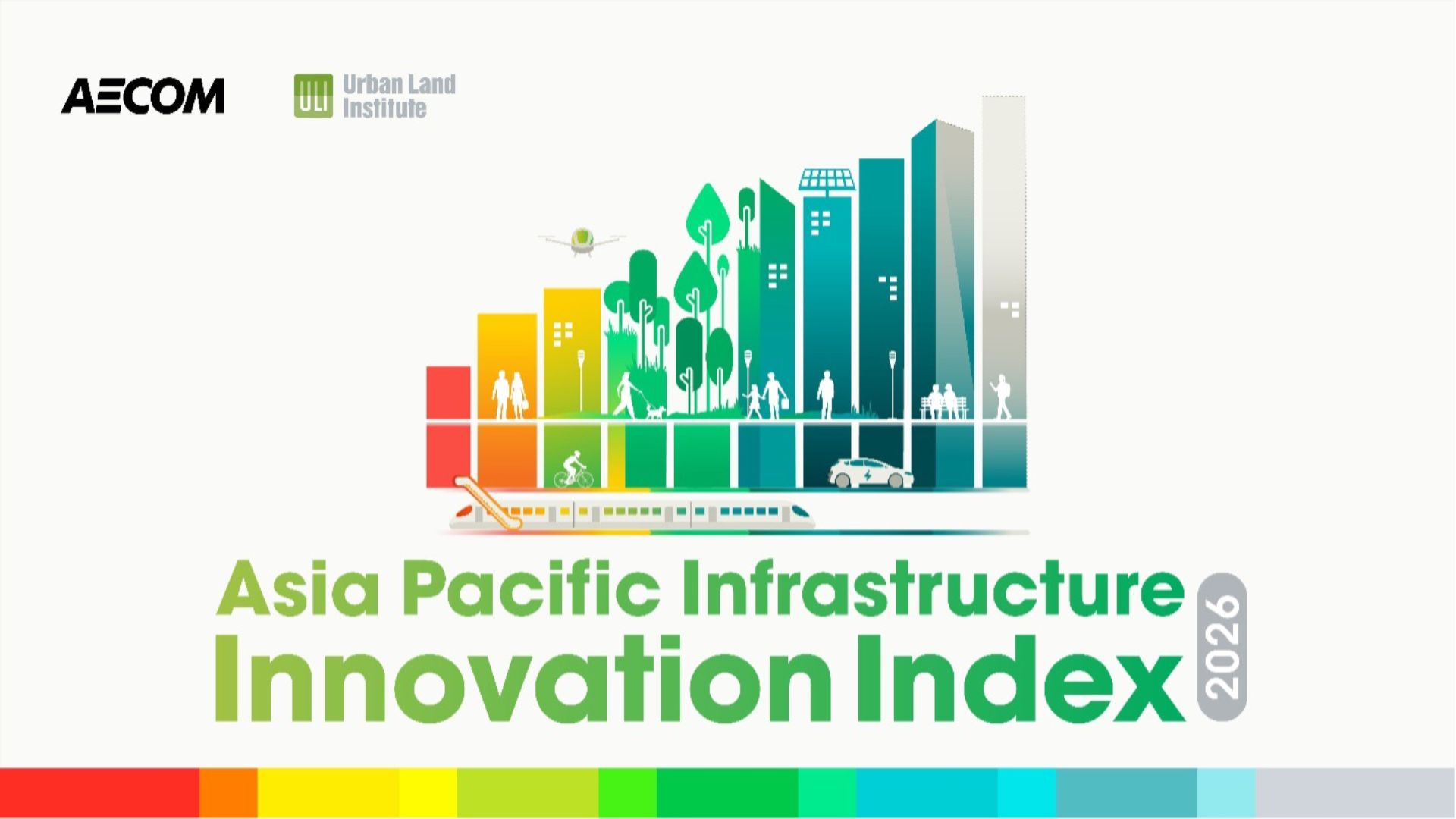 AECOM

ULI Urban Land Institute

Asia Pacific Infrastructure
Innovation Index
2026